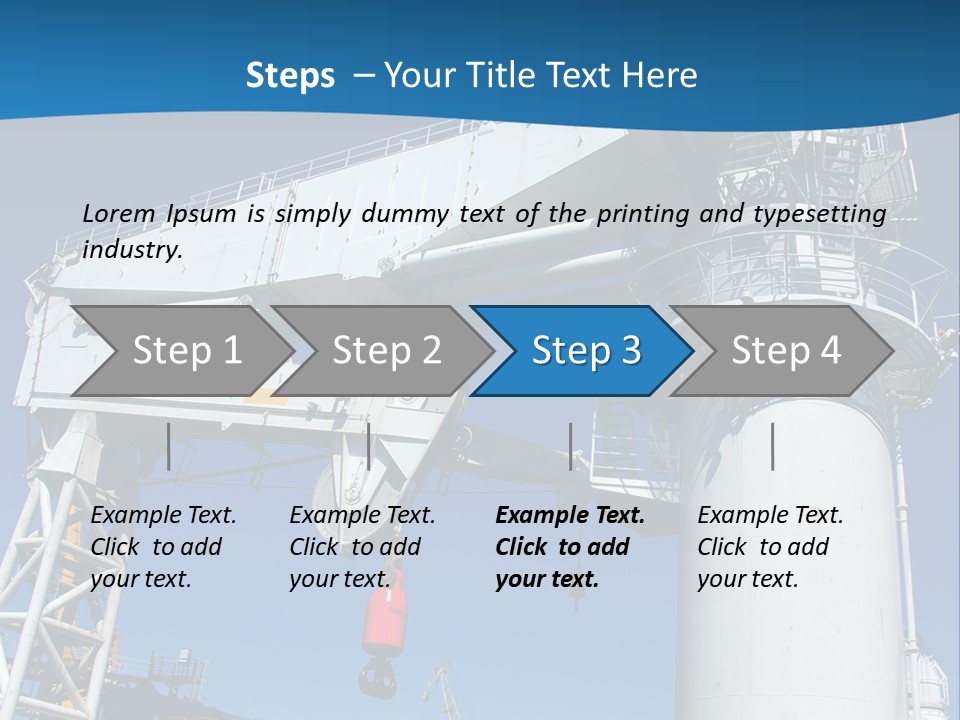 Steps – Your Title Text Here

Lorem Ipsum is simply dummy text of the printing and typesetting industry.

Step 1

Step 2

Step 3

Step 4

Example Text. Click to add your text.

Example Text. Click to add your text.

Example Text. Click to add your text.

Example Text. Click to add your text.